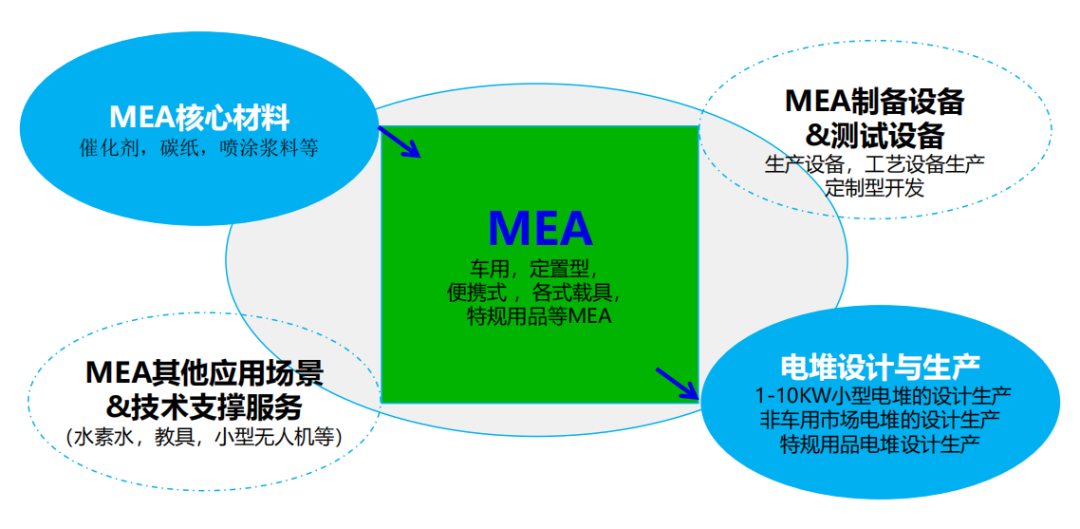 MEA核心材料
催化剂，碳纸，喷涂浆料等

MEA制备设备
&测试设备
生产设备，工艺设备生产
定制型开发

MEA
车用，定置型，
便携式，各式载具，
特规用品等MEA

MEA其他应用场景
&技术支撑服务
（水素水，教具，小型无人机等）

电堆设计与生产
1-10KW小型电堆的设计生产
非车用市场电堆的设计生产
特规用品电堆设计生产